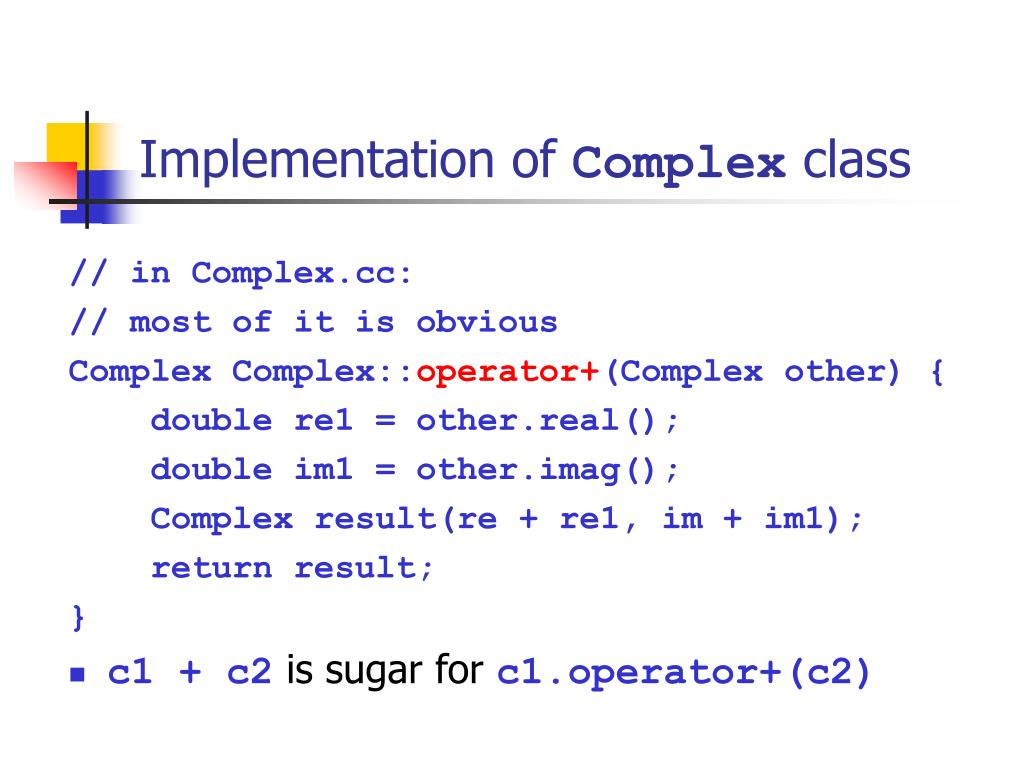 Implementation of Complex class

// in Complex.cc:
// most of it is obvious
Complex Complex::operator+(Complex other) {
    double re1 = other.real();
    double im1 = other.imag();
    Complex result(re + re1, im + im1);
    return result;
}

c1 + c2 is sugar for c1.operator+(c2)